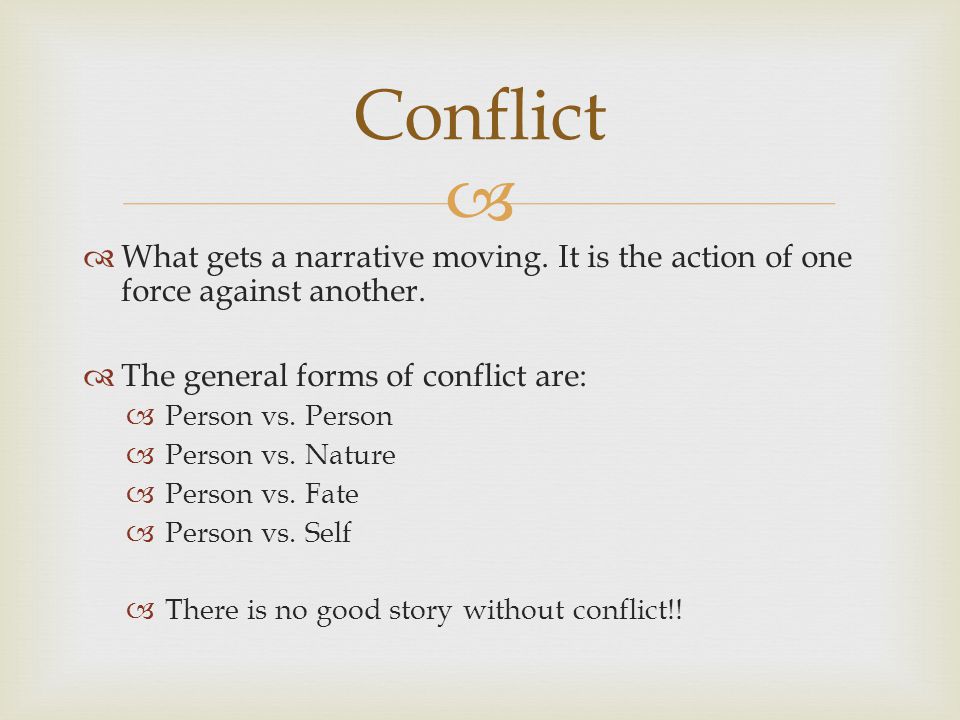 Conflict

What gets a narrative moving. It is the action of one force against another.

The general forms of conflict are:

Person vs. Person

Person vs. Nature

Person vs. Fate

Person vs. Self

There is no good story without conflict!!